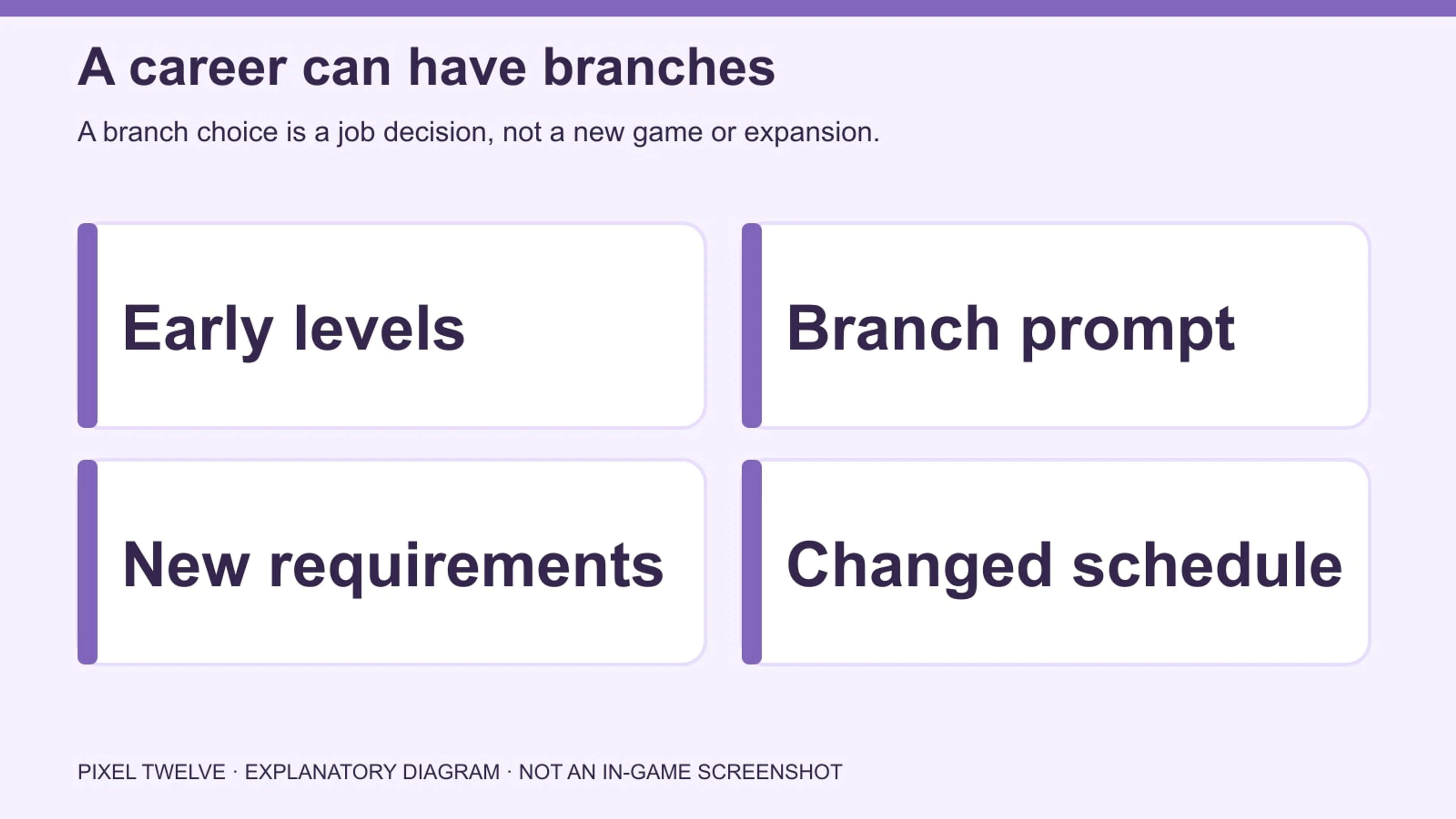 A career can have branches

A branch choice is a job decision, not a new game or expansion.

Early levels

Branch prompt

New requirements

Changed schedule

PIXEL TWELVE · EXPLANATORY DIAGRAM · NOT AN IN-GAME SCREENSHOT